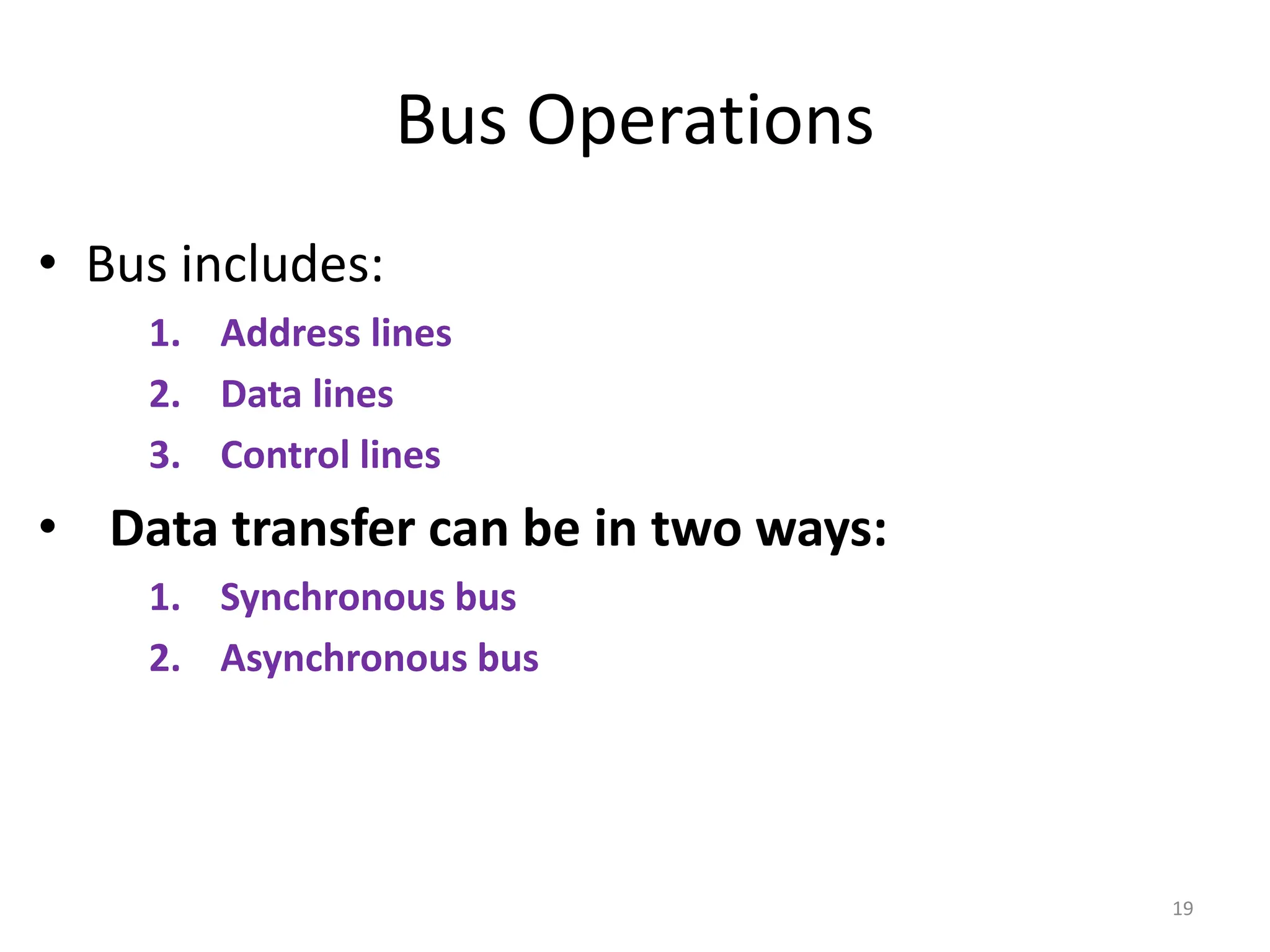 Bus Operations

• Bus includes:
1. Address lines
2. Data lines
3. Control lines

• Data transfer can be in two ways:
1. Synchronous bus
2. Asynchronous bus

19